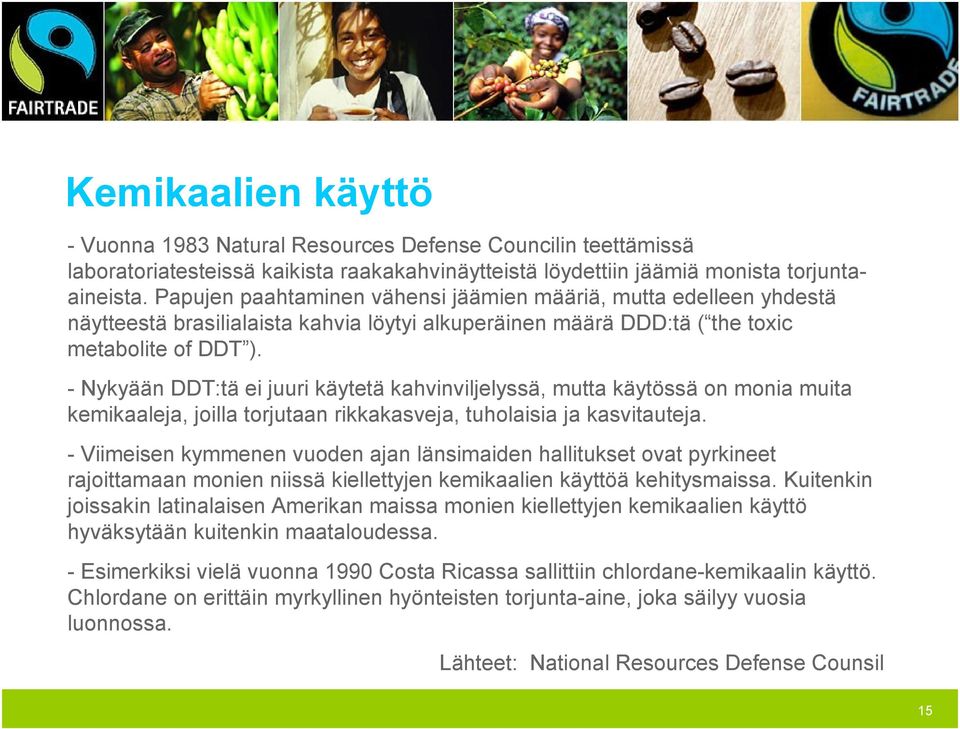 FAIRTRADE

FAIRTRADE

Kemikaalien käyttö

- Vuonna 1983 Natural Resources Defense Councilin teettämissä laboratoriatesteissä kaikista raakakahvinäytteistä löydettiin jäämiä monista torjunta-aineista. Papujen paahtaminen vähensi jäämien määriä, mutta edelleen yhdestä näytteestä brasilialaista kahvia löytyi alkuperäinen määrä DDD:tä (“the toxic metabolite of DDT”).

- Nykyään DDT:tä ei juuri käytetä kahvinviljelyssä, mutta käytössä on monia muita kemikaaleja, joilla torjutaan rikkakasveja, tuholaisia ja kasvitauteja.

- Viimeisen kymmenen vuoden ajan länsimaiden hallitukset ovat pyrkineet rajoittamaan monien niissä kiellettyjen kemikaalien käyttöä kehitysmaissa. Kuitenkin joissakin latinalaisen Amerikan maissa monien kiellettyjen kemikaalien käyttö hyväksytään kuitenkin maataloudessa.

- Esimerkiksi vielä vuonna 1990 Costa Ricassa sallittiin chlordane-kemikaalin käyttö. Chlordane on erittäin myrkyllinen hyönteisten torjunta-aine, joka säilyy vuosia luonnossa.

Lähteet: National Resources Defense Counsil

15